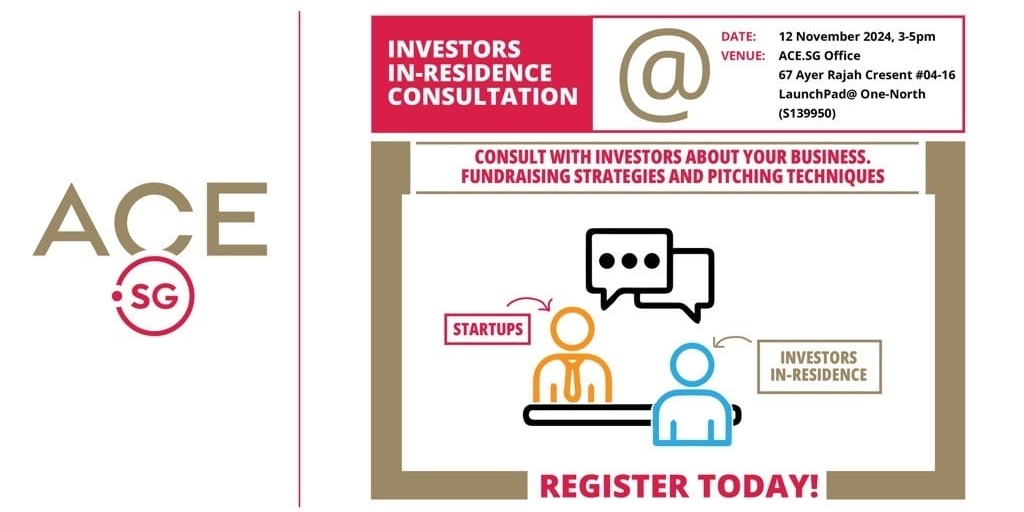 ACE
.SG

INVESTORS IN-RESIDENCE CONSULTATION

@

DATE: 12 November 2024, 3-5pm
VENUE: ACE.SG Office
67 Ayer Rajah Cresent #04-16
LaunchPad@ One-North
(S139950)

CONSULT WITH INVESTORS ABOUT YOUR BUSINESS. FUNDRAISING STRATEGIES AND PITCHING TECHNIQUES

STARTUPS

INVESTORS IN-RESIDENCE

REGISTER TODAY!